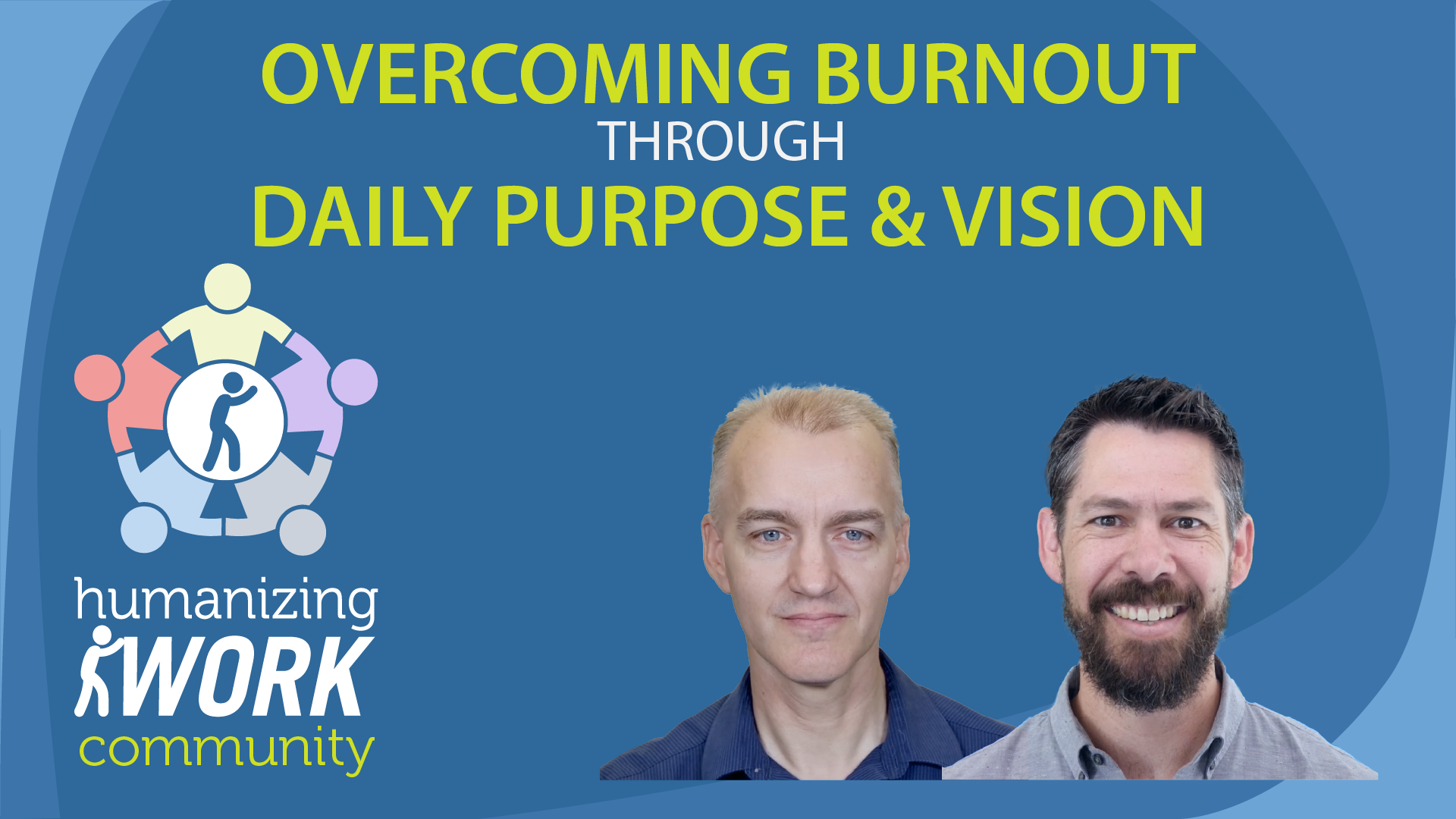 OVERCOMING BURNOUT
THROUGH
DAILY PURPOSE & VISION

humanizing
WORK
community